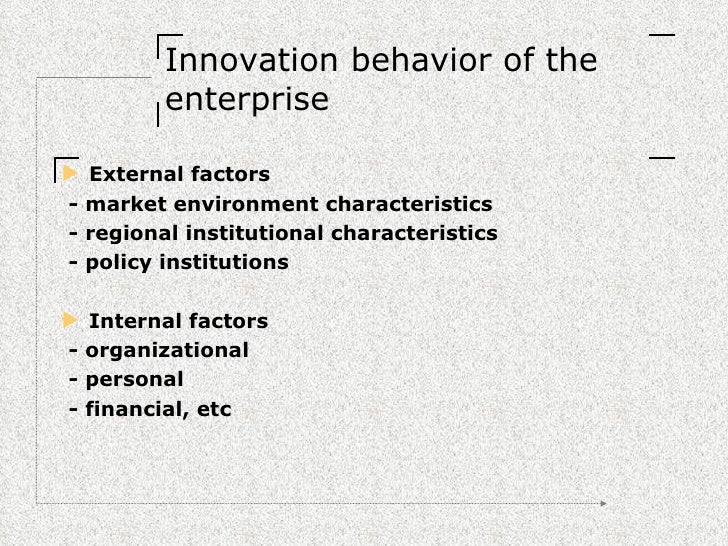 Innovation behavior of the enterprise

External factors
- market environment characteristics
- regional institutional characteristics
- policy institutions

Internal factors
- organizational
- personal
- financial, etc